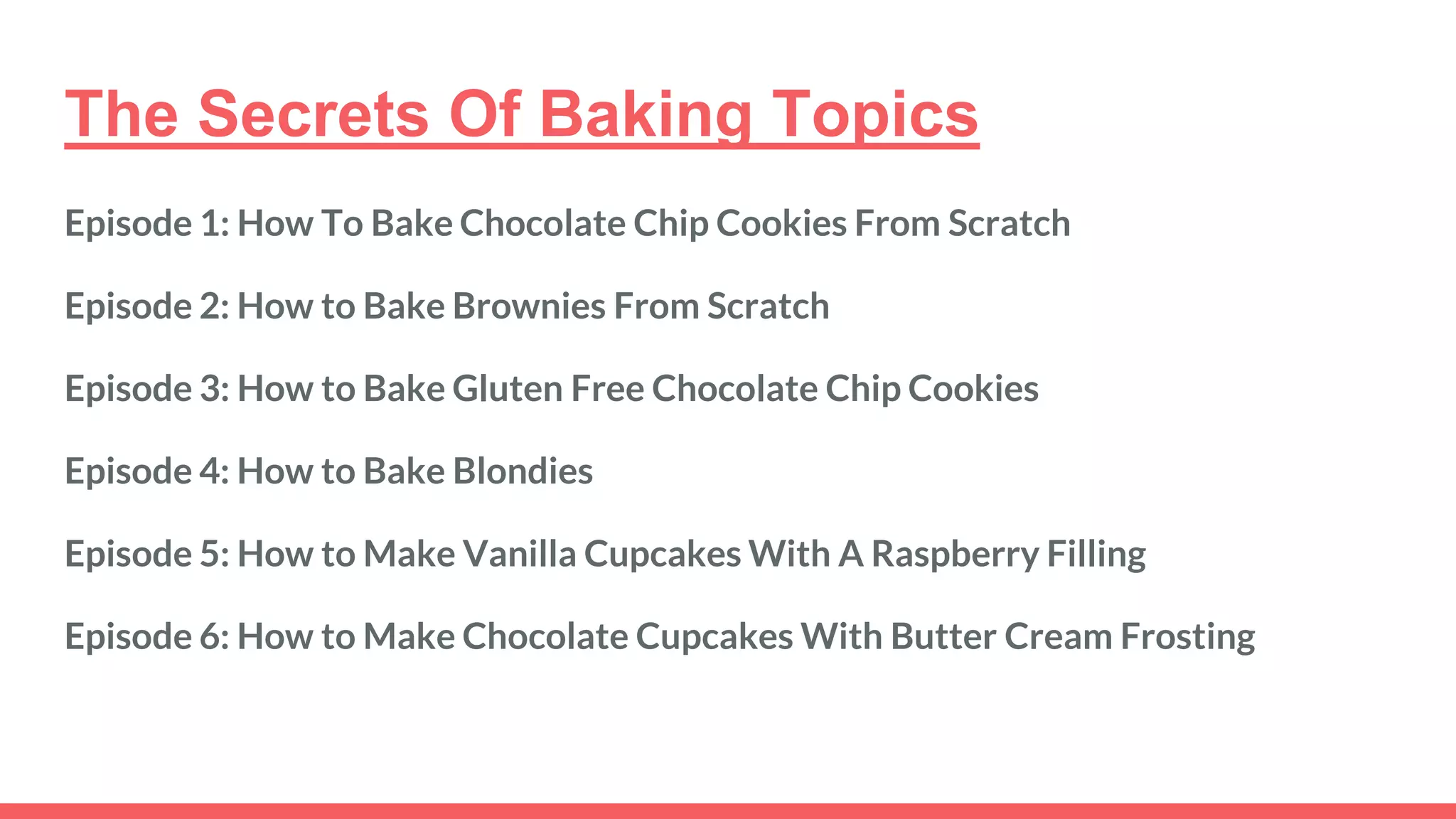 The Secrets Of Baking Topics

Episode 1: How To Bake Chocolate Chip Cookies From Scratch

Episode 2: How to Bake Brownies From Scratch

Episode 3: How to Bake Gluten Free Chocolate Chip Cookies

Episode 4: How to Bake Blondies

Episode 5: How to Make Vanilla Cupcakes With A Raspberry Filling

Episode 6: How to Make Chocolate Cupcakes With Butter Cream Frosting